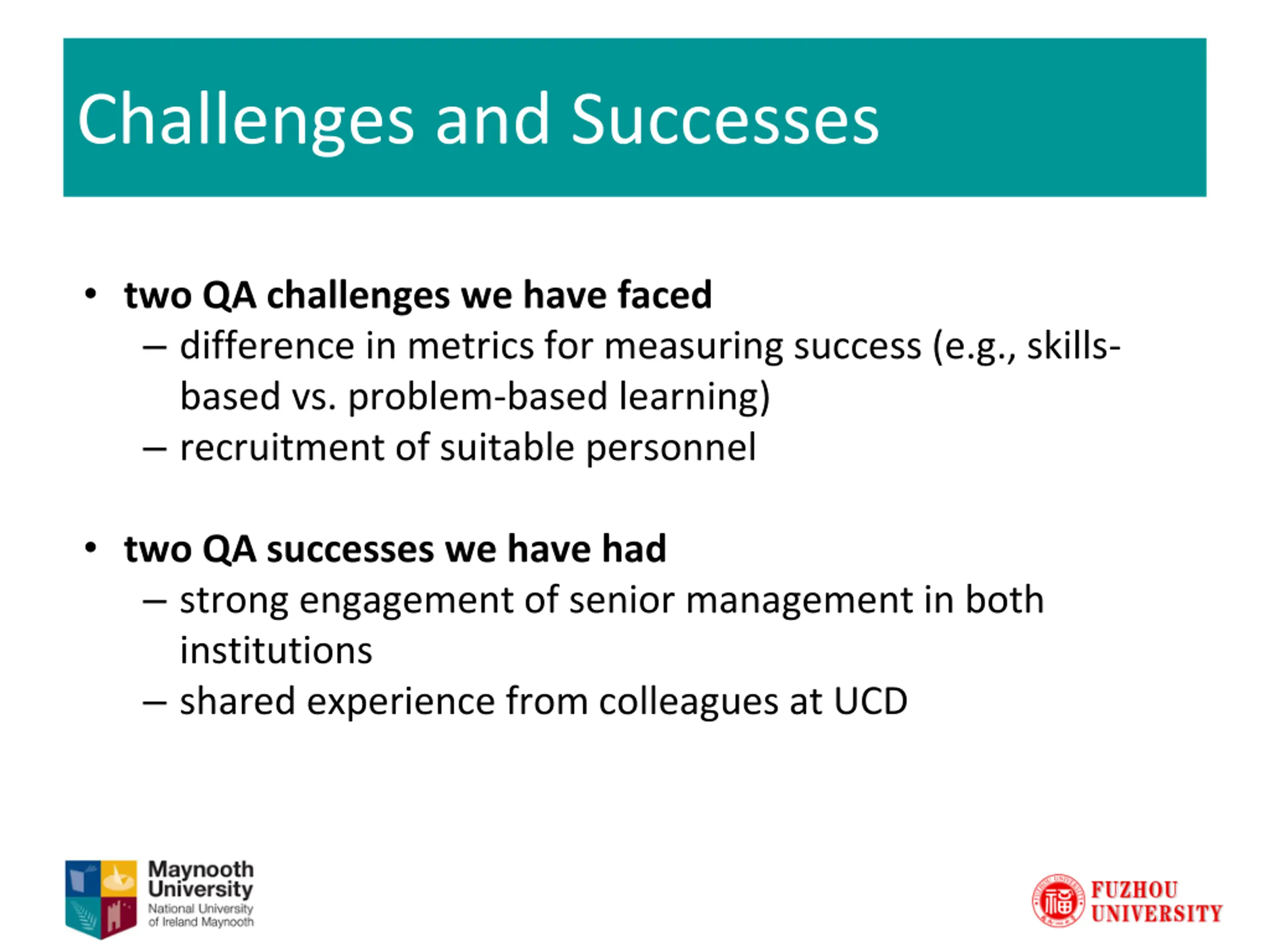 Challenges and Successes

• two QA challenges we have faced
– difference in metrics for measuring success (e.g., skills-based vs. problem-based learning)
– recruitment of suitable personnel

• two QA successes we have had
– strong engagement of senior management in both institutions
– shared experience from colleagues at UCD

Maynooth University
National University of Ireland Maynooth

FUZHOU UNIVERSITY